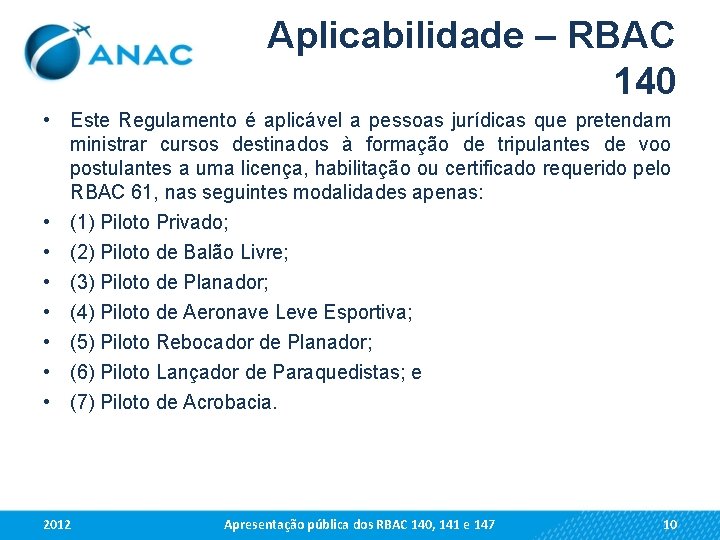 ANAC

Aplicabilidade – RBAC 140

• Este Regulamento é aplicável a pessoas jurídicas que pretendam ministrar cursos destinados à formação de tripulantes de voo postulantes a uma licença, habilitação ou certificado requerido pelo RBAC 61, nas seguintes modalidades apenas:
• (1) Piloto Privado;
• (2) Piloto de Balão Livre;
• (3) Piloto de Planador;
• (4) Piloto de Aeronave Leve Esportiva;
• (5) Piloto Rebocador de Planador;
• (6) Piloto Lançador de Paraquedistas; e
• (7) Piloto de Acrobacia.

2012 Apresentação pública dos RBAC 140, 141 e 147 10